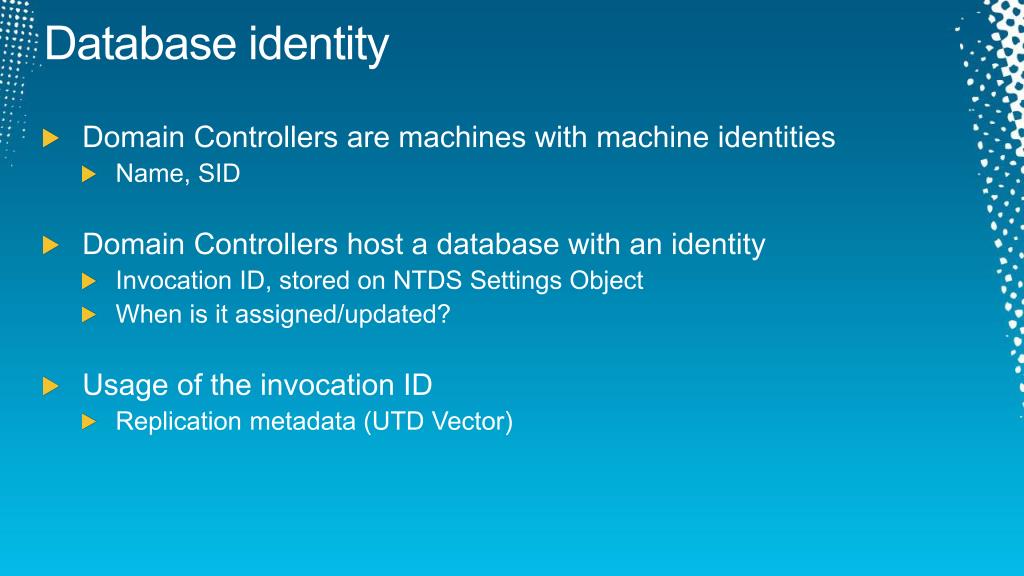 Database identity

Domain Controllers are machines with machine identities
Name, SID

Domain Controllers host a database with an identity
Invocation ID, stored on NTDS Settings Object
When is it assigned/updated?

Usage of the invocation ID
Replication metadata (UTD Vector)